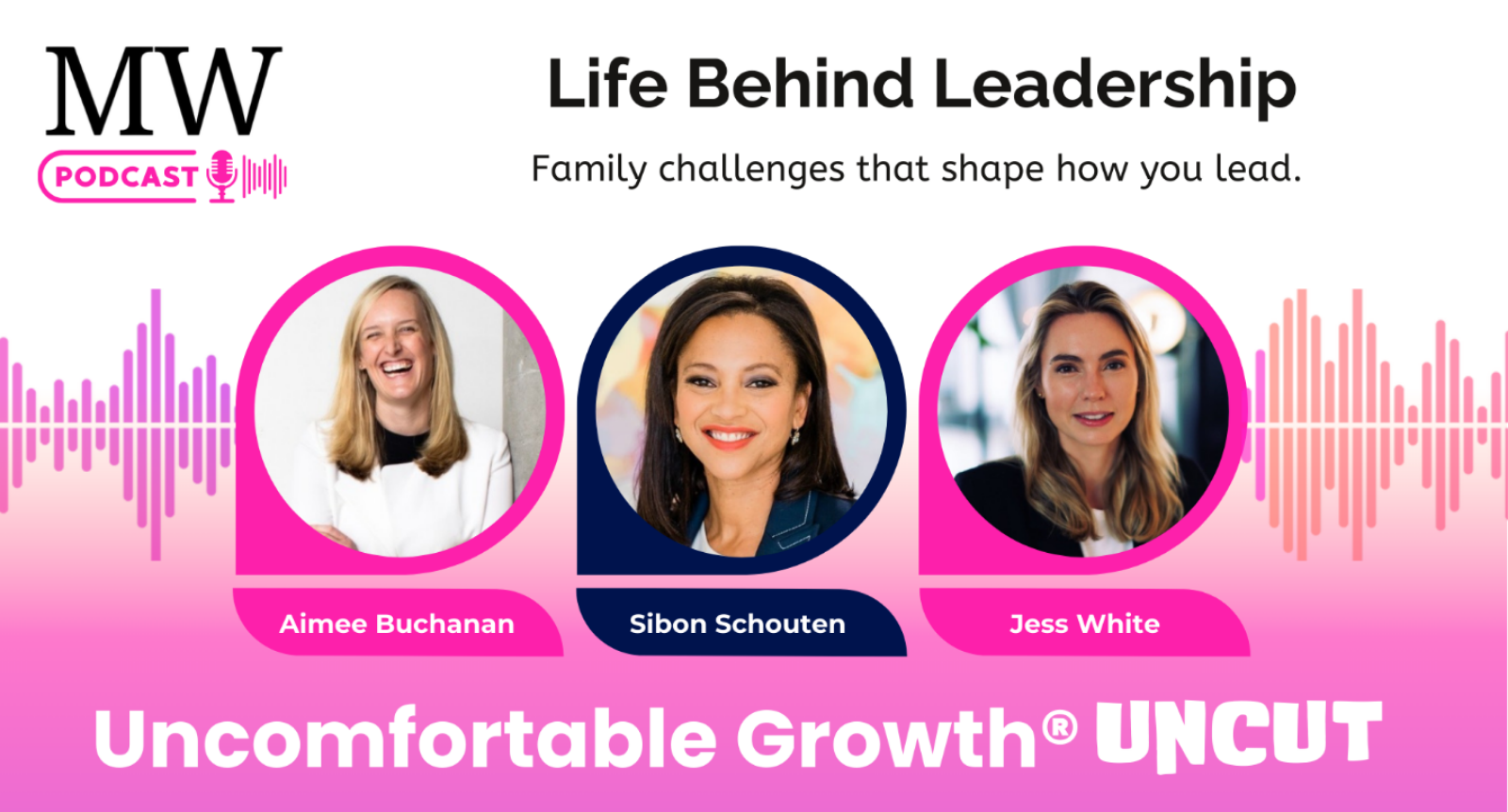 MW
PODCAST

Life Behind Leadership

Family challenges that shape how you lead.

Aimee Buchanan

Sibon Schouten

Jess White

Uncomfortable Growth® UNCUT